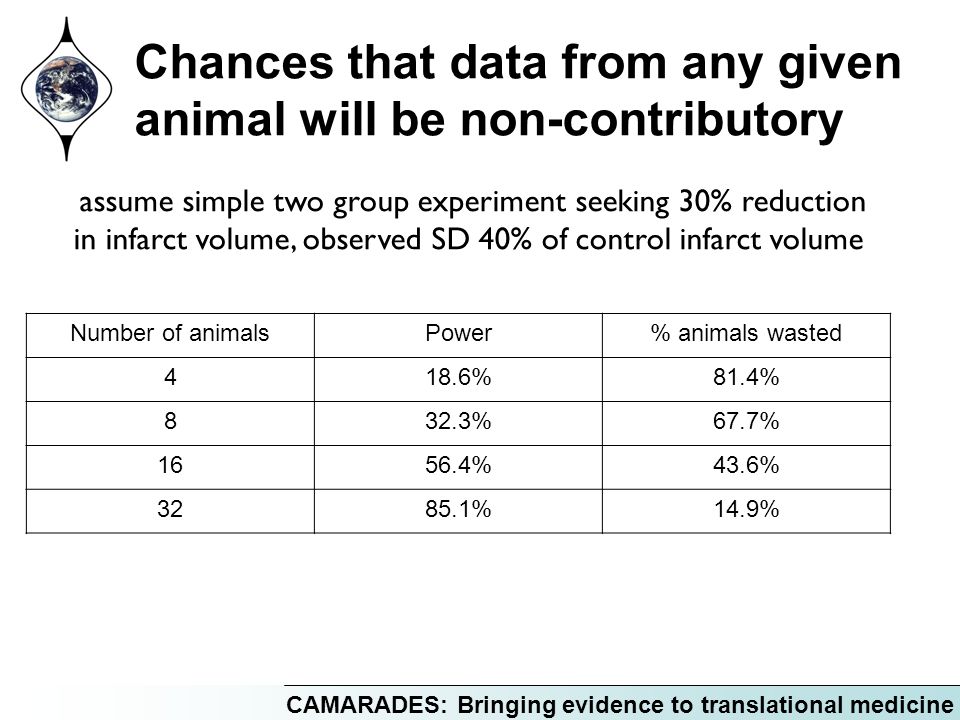 Chances that data from any given animal will be non-contributory

assume simple two group experiment seeking 30% reduction in infarct volume, observed SD 40% of control infarct volume

| Number of animals | Power | % animals wasted |
|---|---|---|
| 4 | 18.6% | 81.4% |
| 8 | 32.3% | 67.7% |
| 16 | 56.4% | 43.6% |
| 32 | 85.1% | 14.9% |

CAMARADES: Bringing evidence to translational medicine